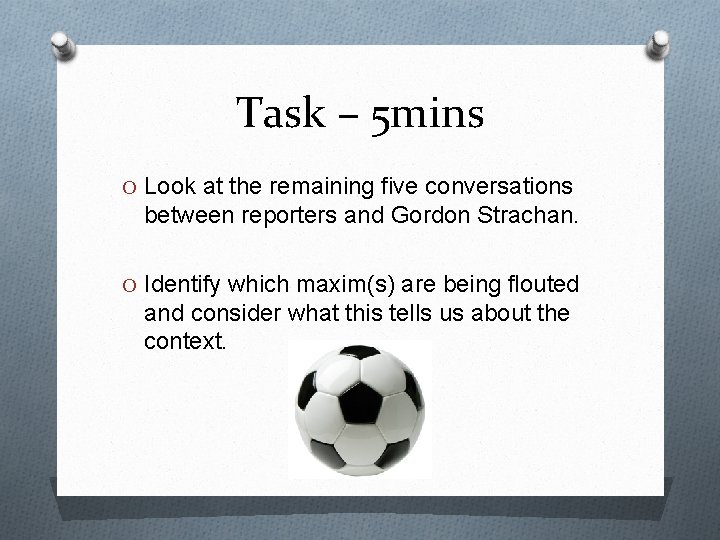 Task – 5mins

O Look at the remaining five conversations between reporters and Gordon Strachan.

O Identify which maxim(s) are being flouted and consider what this tells us about the context.